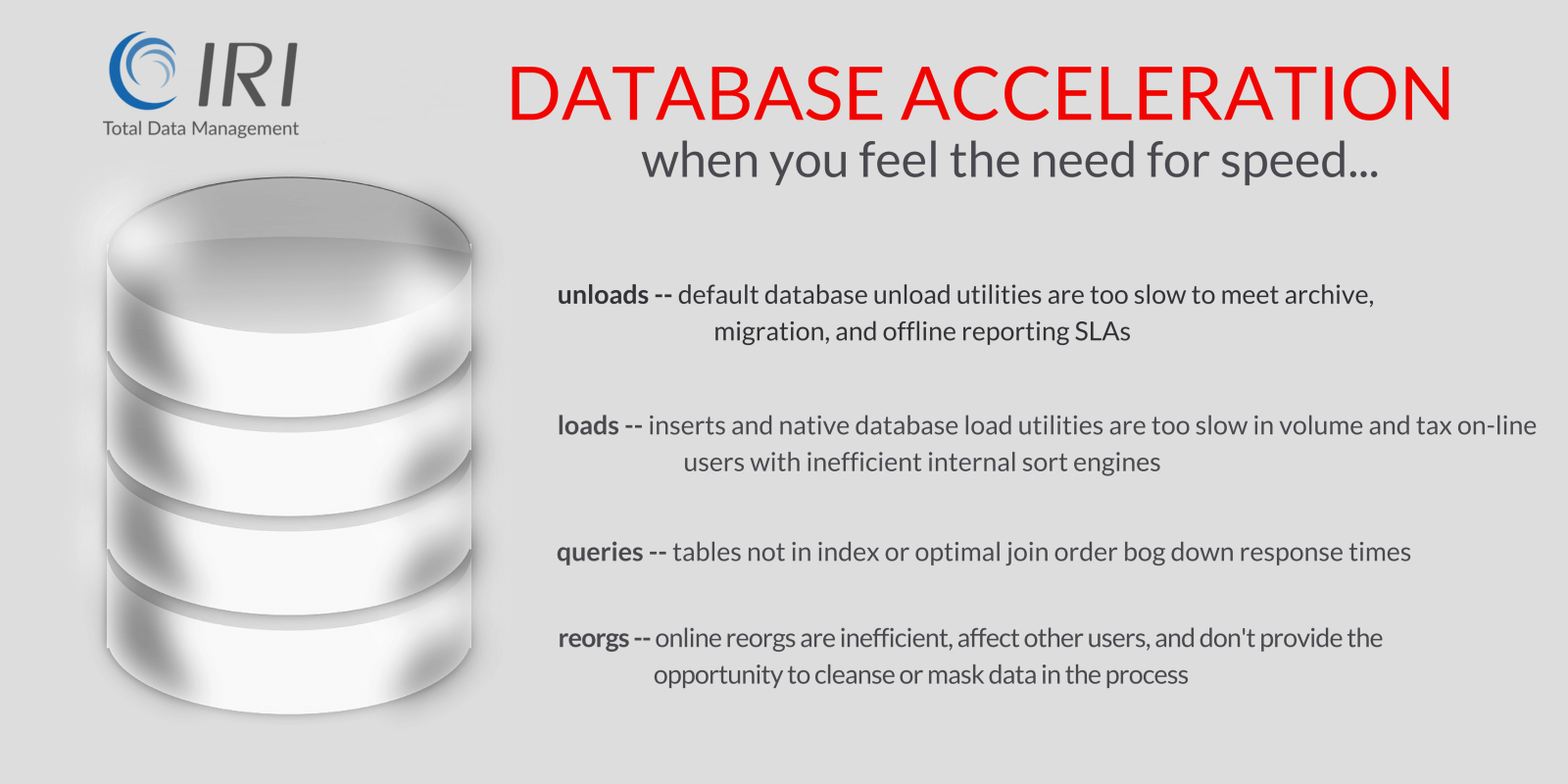 IRI
Total Data Management

DATABASE ACCELERATION
when you feel the need for speed...

unloads -- default database unload utilities are too slow to meet archive, migration, and offline reporting SLAs

loads -- inserts and native database load utilities are too slow in volume and tax on-line users with inefficient internal sort engines

queries -- tables not in index or optimal join order bog down response times

reorgs -- online reorgs are inefficient, affect other users, and don't provide the opportunity to cleanse or mask data in the process